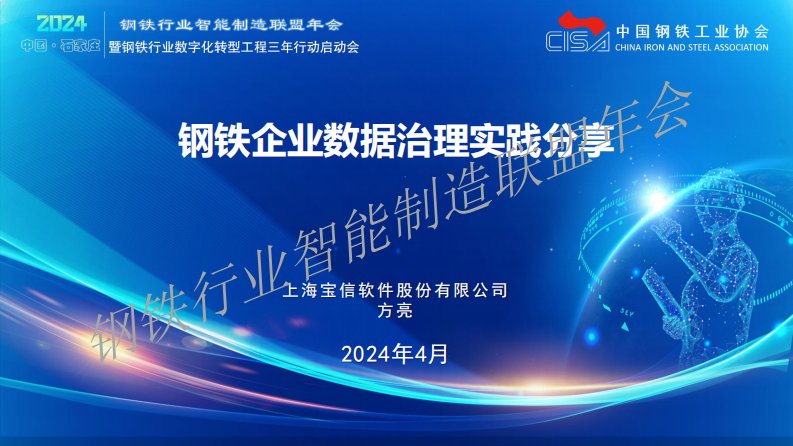 2024
中国·石家庄

钢铁行业智能制造联盟年会
暨钢铁行业数字化转型工程三年行动启动会

CISA 中国钢铁工业协会
CHINA IRON AND STEEL ASSOCIATION

钢铁企业数据治理实践分享

钢铁行业智能制造联盟年会

上海宝信软件股份有限公司
方亮

2024年4月